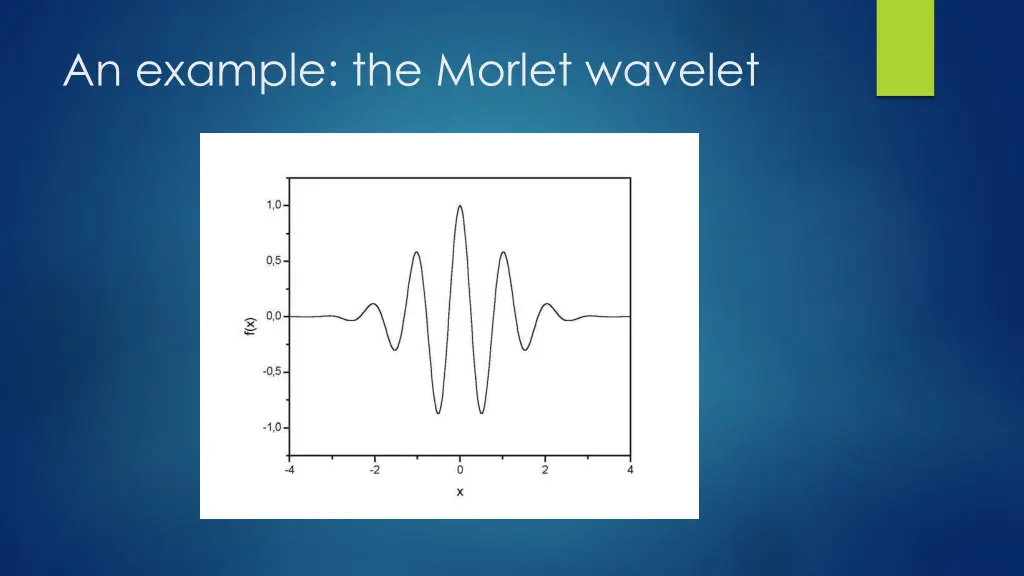 An example: the Morlet wavelet

1,0
0,5
0,0
-0,5
-1,0
f(x)
-4
-2
0
2
4
x